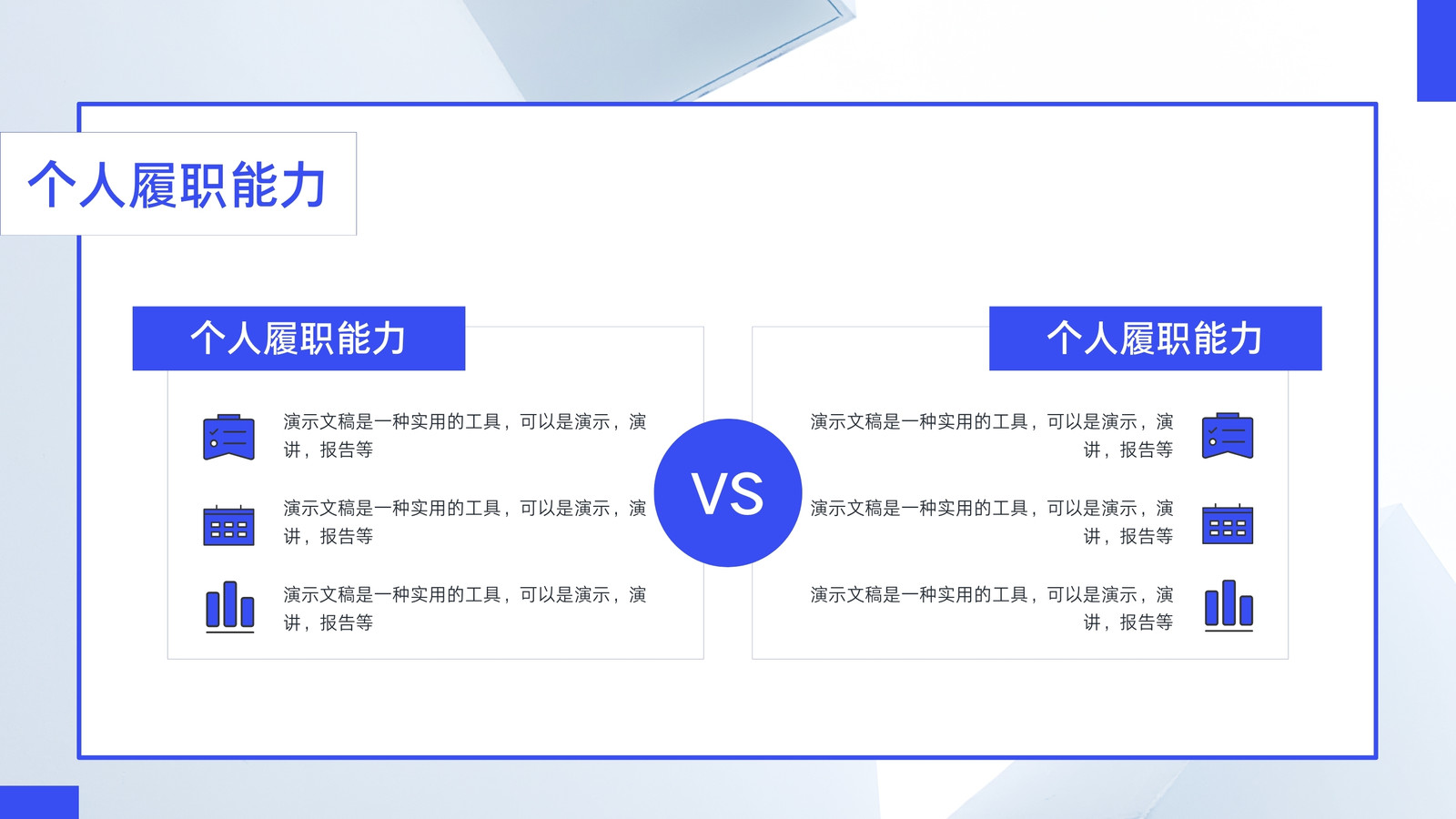 个人履职能力

个人履职能力

演示文稿是一种实用的工具，可以是演示，演讲，报告等

演示文稿是一种实用的工具，可以是演示，演讲，报告等

演示文稿是一种实用的工具，可以是演示，演讲，报告等

VS

个人履职能力

演示文稿是一种实用的工具，可以是演示，演讲，报告等

演示文稿是一种实用的工具，可以是演示，演讲，报告等

演示文稿是一种实用的工具，可以是演示，演讲，报告等